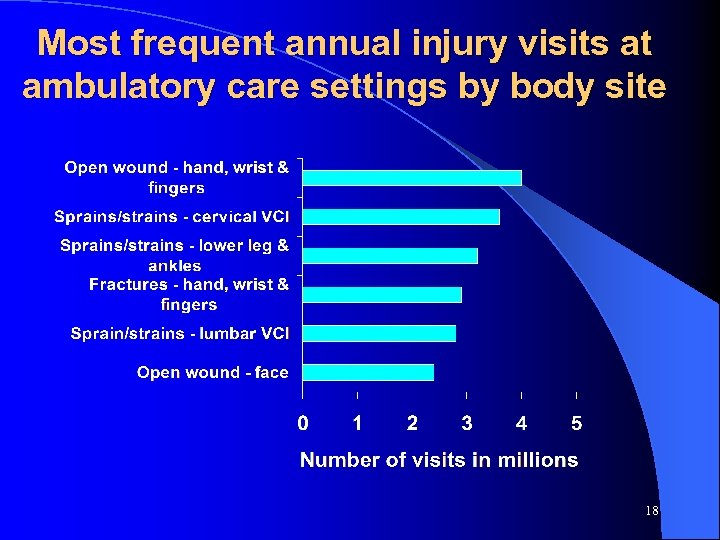 Most frequent annual injury visits at ambulatory care settings by body site

Open wound - hand, wrist & fingers
Sprains/strains - cervical VCI
Sprains/strains - lower leg & ankles
Fractures - hand, wrist & fingers
Sprain/strains - lumbar VCI
Open wound - face

0 1 2 3 4 5

Number of visits in millions

18